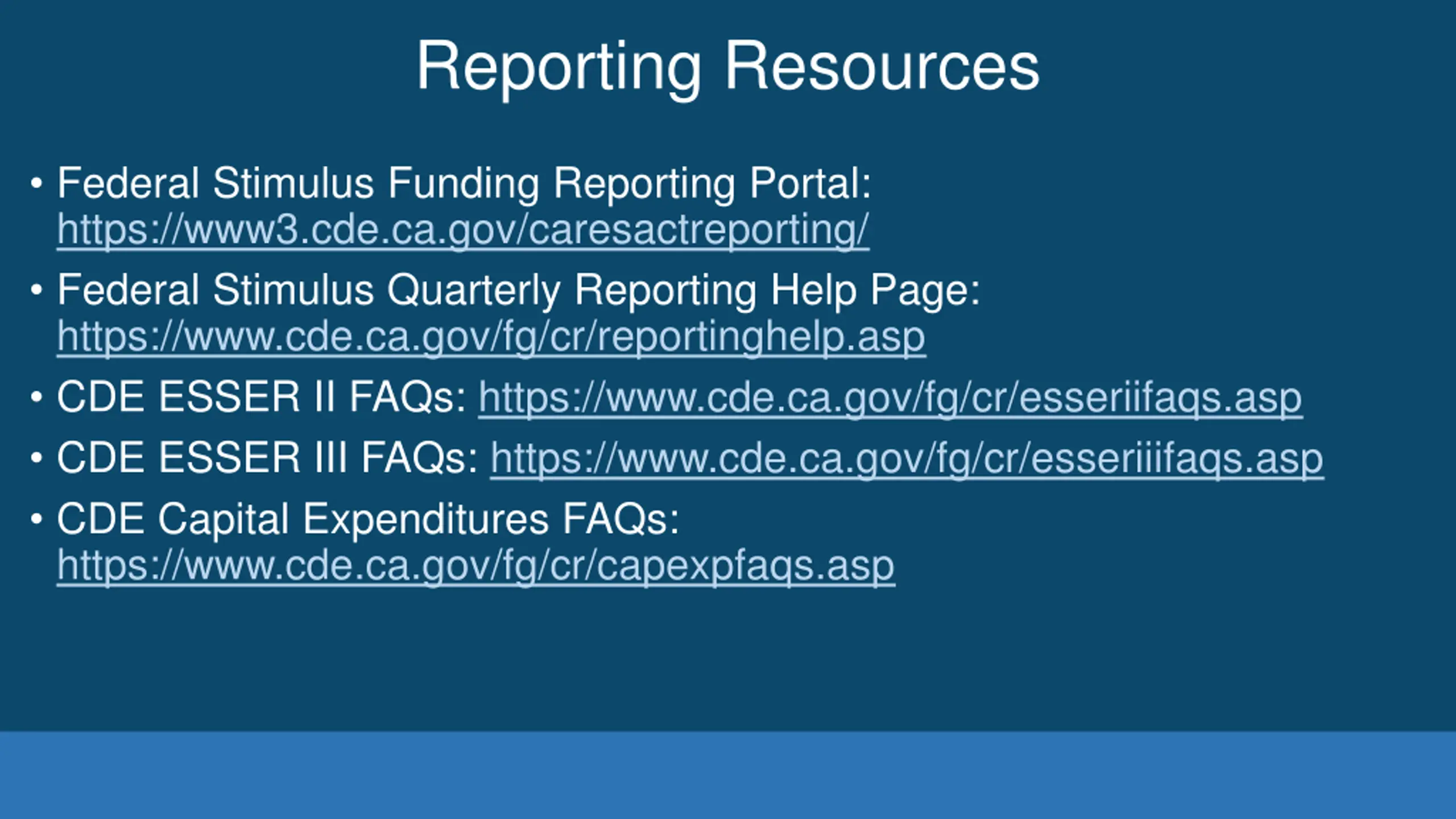 Reporting Resources

• Federal Stimulus Funding Reporting Portal: https://www3.cde.ca.gov/caresactreporting/

• Federal Stimulus Quarterly Reporting Help Page: https://www.cde.ca.gov/fg/cr/reportinghelp.asp

• CDE ESSER II FAQs: https://www.cde.ca.gov/fg/cr/esseriifaqs.asp

• CDE ESSER III FAQs: https://www.cde.ca.gov/fg/cr/esseriiifaqs.asp

• CDE Capital Expenditures FAQs: https://www.cde.ca.gov/fg/cr/capexpfaqs.asp